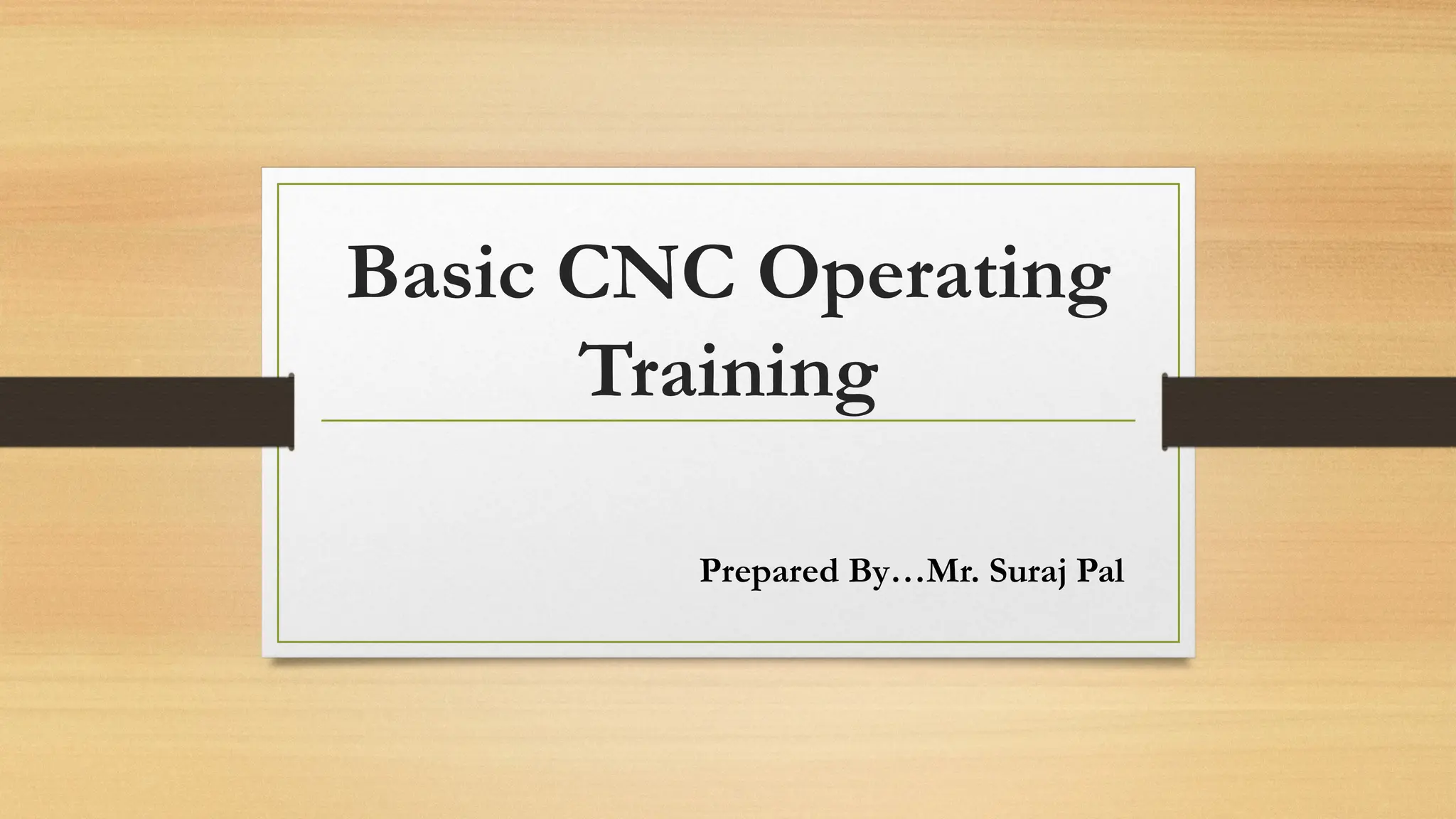 Basic CNC Operating Training

Prepared By…Mr. Suraj Pal